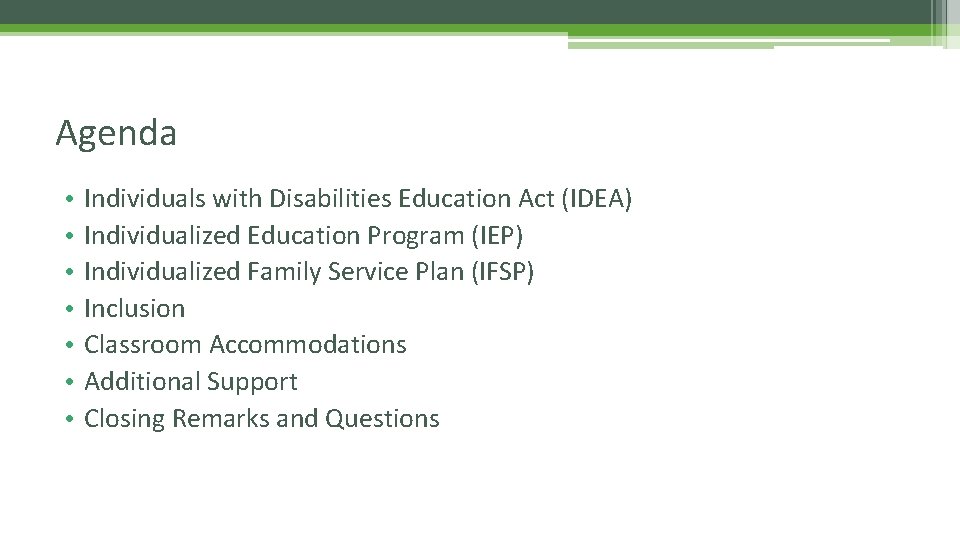 Agenda

• Individuals with Disabilities Education Act (IDEA)
• Individualized Education Program (IEP)
• Individualized Family Service Plan (IFSP)
• Inclusion
• Classroom Accommodations
• Additional Support
• Closing Remarks and Questions